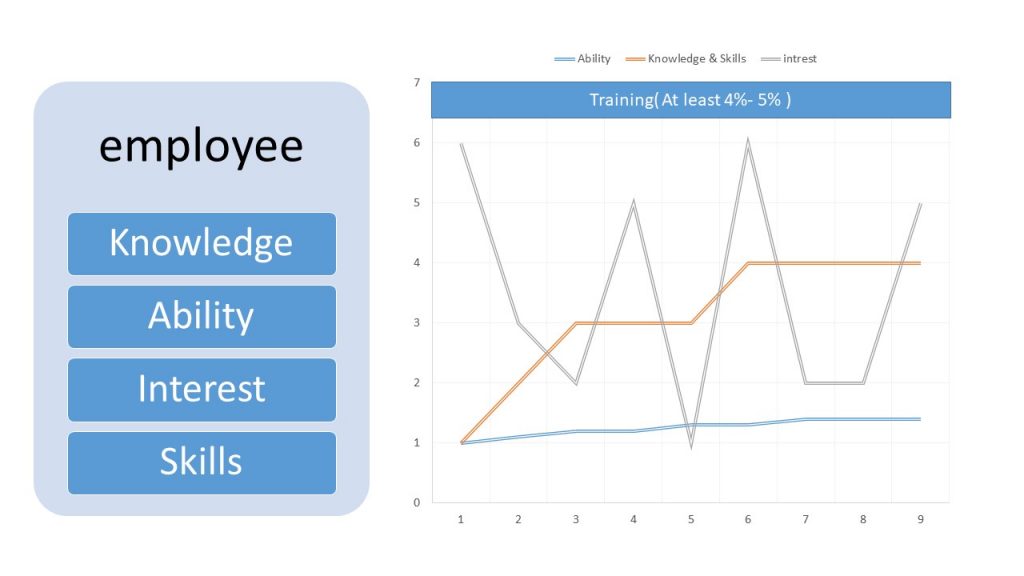 employee

Knowledge

Ability

Interest

Skills

Ability Knowledge & Skills intrest

Training( At least 4%- 5% )

7
6
5
4
3
2
1
0

1 2 3 4 5 6 7 8 9